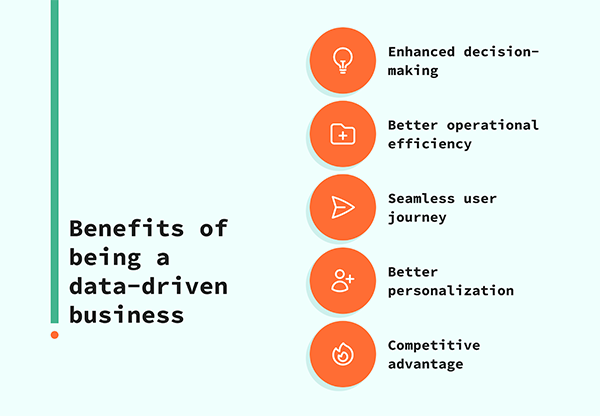 Benefits of being a data-driven business

Enhanced decision-making

Better operational efficiency

Seamless user journey

Better personalization

Competitive advantage